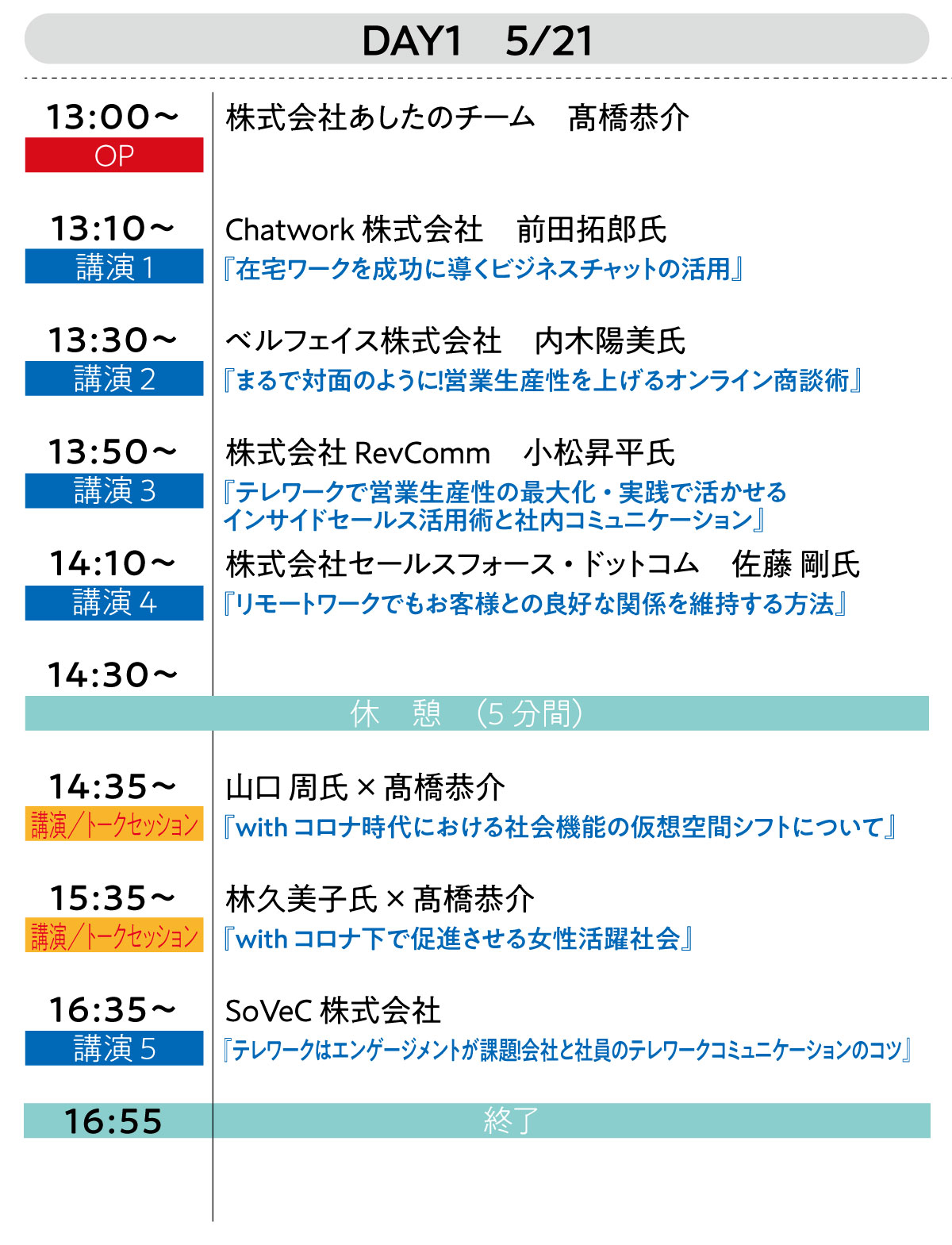 DAY1　5/21

13:00～
OP
株式会社あしたのチーム　髙橋恭介

13:10～
講演 1
Chatwork 株式会社　前田拓郎氏
『在宅ワークを成功に導くビジネスチャットの活用』

13:30～
講演 2
ベルフェイス株式会社　内木陽美氏
『まるで対面のように!営業生産性を上げるオンライン商談術』

13:50～
講演 3
株式会社 RevComm　小松昇平氏
『テレワークで営業生産性の最大化・実践で活かせるインサイドセールス活用術と社内コミュニケーション』

14:10～
講演 4
株式会社セールスフォース・ドットコム　佐藤 剛氏
『リモートワークでもお客様との良好な関係を維持する方法』

14:30～
休　憩　（5 分間）

14:35～
講演／トークセッション
山口 周氏 × 髙橋恭介
『with コロナ時代における社会機能の仮想空間シフトについて』

15:35～
講演／トークセッション
林久美子氏 × 髙橋恭介
『with コロナ下で促進させる女性活躍社会』

16:35～
講演 5
SoVeC 株式会社
『テレワークはエンゲージメントが課題!会社と社員のテレワークコミュニケーションのコツ』

16:55
終了